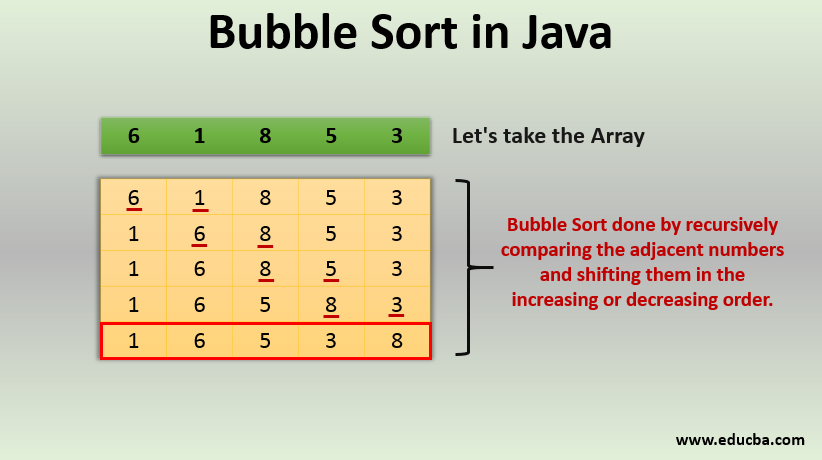 Bubble Sort in Java

| 6 | 1 | 8 | 5 | 3 |
|---|---|---|---|---|

Let's take the Array

| 6 | 1 | 8 | 5 | 3 |
|---|---|---|---|---|
| 1 | 6 | 8 | 5 | 3 |
| 1 | 6 | 8 | 5 | 3 |
| 1 | 6 | 5 | 8 | 3 |
| 1 | 6 | 5 | 3 | 8 |

Bubble Sort done by recursively comparing the adjacent numbers and shifting them in the increasing or decreasing order.

www.educba.com